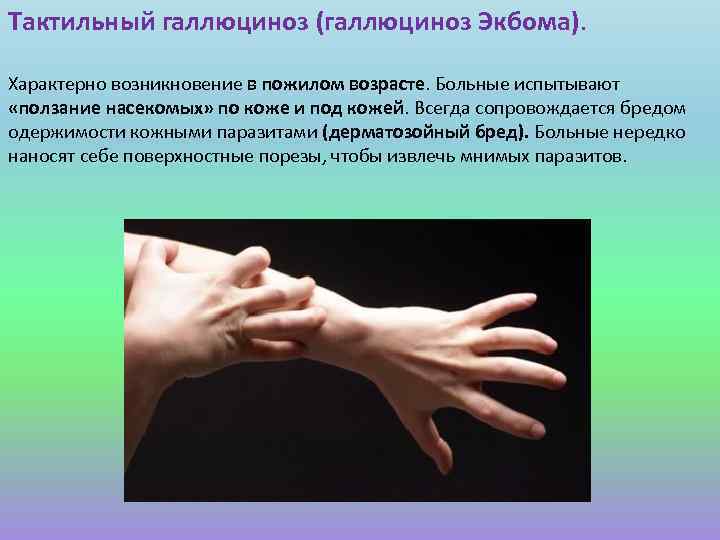 Тактильный галлюциноз (галлюциноз Экбома).

Характерно возникновение в пожилом возрасте. Больные испытывают «ползание насекомых» по коже и под кожей. Всегда сопровождается бредом одержимости кожными паразитами (дерматозойный бред). Больные нередко наносят себе поверхностные порезы, чтобы извлечь мнимых паразитов.